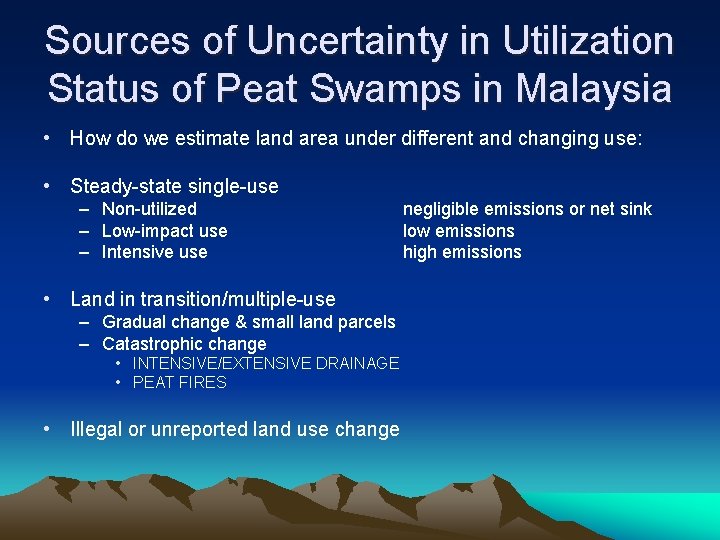 Sources of Uncertainty in Utilization Status of Peat Swamps in Malaysia

• How do we estimate land area under different and changing use:

• Steady-state single-use
– Non-utilized negligible emissions or net sink
– Low-impact use low emissions
– Intensive use high emissions

• Land in transition/multiple-use
– Gradual change & small land parcels
– Catastrophic change
• INTENSIVE/EXTENSIVE DRAINAGE
• PEAT FIRES

• Illegal or unreported land use change